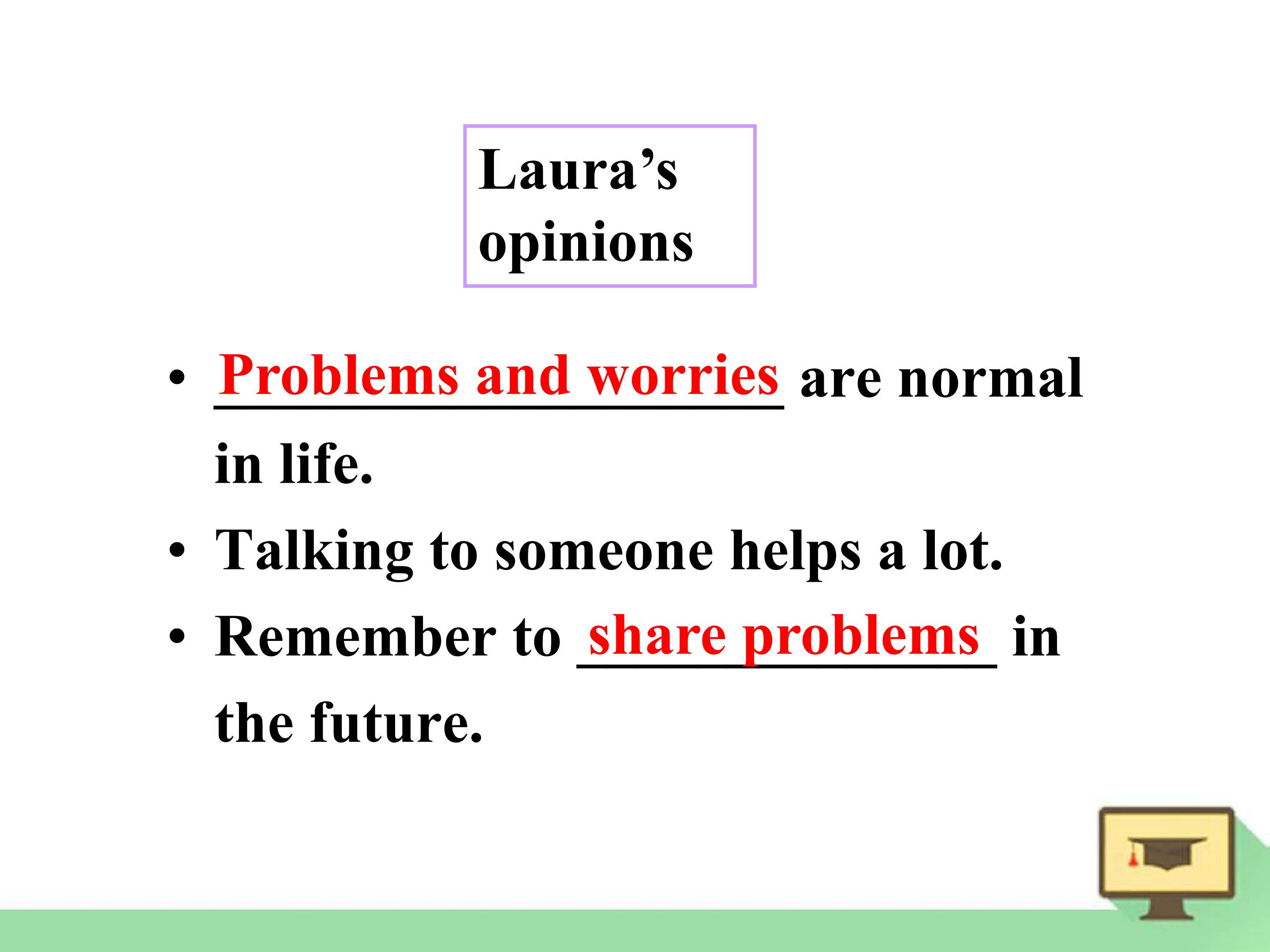 Laura's opinions

• Problems and worries are normal in life.
• Talking to someone helps a lot.
• Remember to share problems in the future.